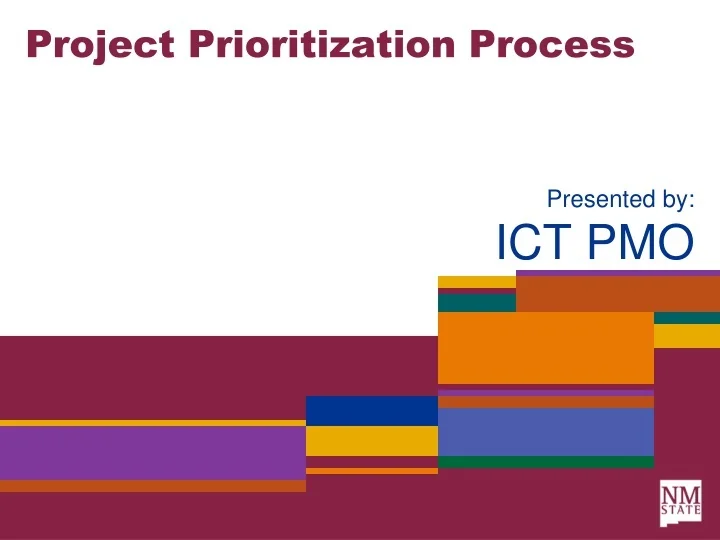 Project Prioritization Process

Presented by:
ICT PMO

NM STATE